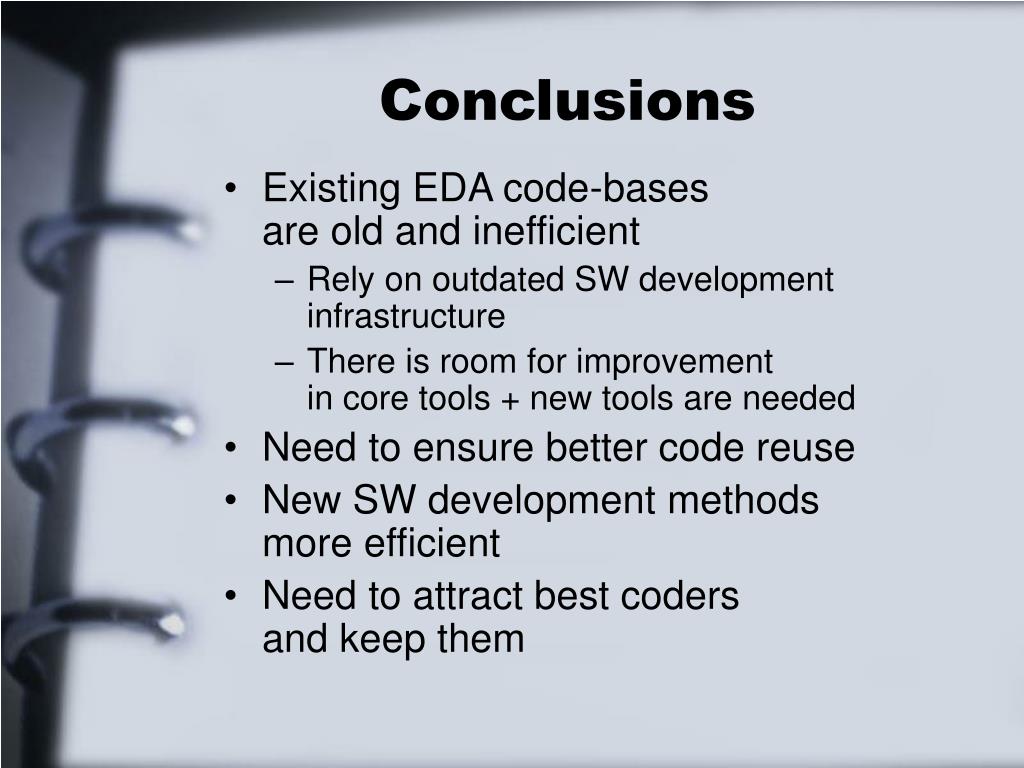 Conclusions

• Existing EDA code-bases are old and inefficient
– Rely on outdated SW development infrastructure
– There is room for improvement in core tools + new tools are needed
• Need to ensure better code reuse
• New SW development methods more efficient
• Need to attract best coders and keep them